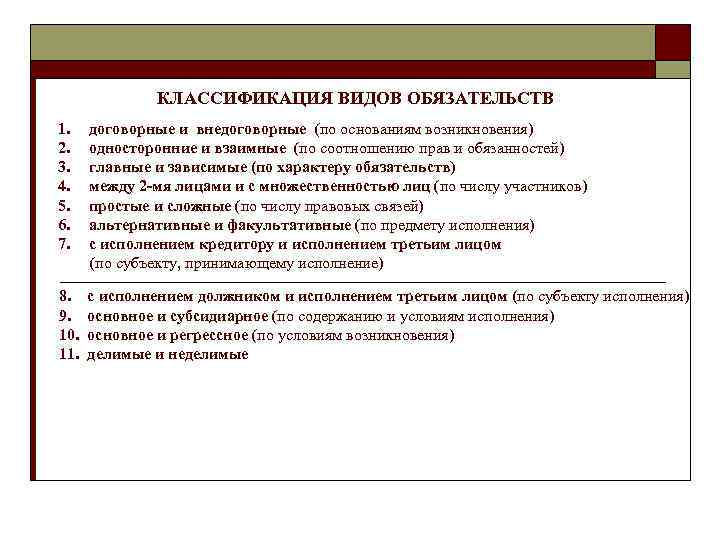 КЛАССИФИКАЦИЯ ВИДОВ ОБЯЗАТЕЛЬСТВ

1. договорные и внедоговорные (по основаниям возникновения)
2. односторонние и взаимные (по соотношению прав и обязанностей)
3. главные и зависимые (по характеру обязательств)
4. между 2-мя лицами и с множественностью лиц (по числу участников)
5. простые и сложные (по числу правовых связей)
6. альтернативные и факультативные (по предмету исполнения)
7. с исполнением кредитору и исполнением третьим лицом (по субъекту, принимающему исполнение)

8. с исполнением должником и исполнением третьим лицом (по субъекту исполнения)
9. основное и субсидиарное (по содержанию и условиям исполнения)
10. основное и регрессное (по условиям возникновения)
11. делимые и неделимые